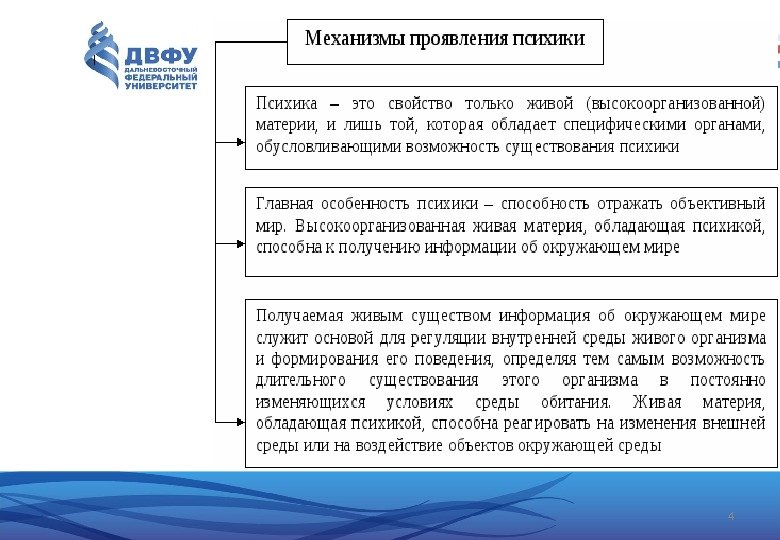 ДВФУ
ДАЛЬНЕВОСТОЧНЫЙ ФЕДЕРАЛЬНЫЙ УНИВЕРСИТЕТ

Механизмы проявления психики

Психика – это свойство только живой (высокоорганизованной) материи, и лишь той, которая обладает специфическими органами, обусловливающими возможность существования психики

Главная особенность психики – способность отражать объективный мир. Высокоорганизованная живая материя, обладающая психикой, способна к получению информации об окружающем мире

Получаемая живым существом информация об окружающем мире служит основой для регуляции внутренней среды живого организма и формирования его поведения, определяя тем самым возможность длительного существования этого организма в постоянно изменяющихся условиях среды обитания. Живая материя, обладающая психикой, способна реагировать на изменения внешней среды или на воздействие объектов окружающей среды

4